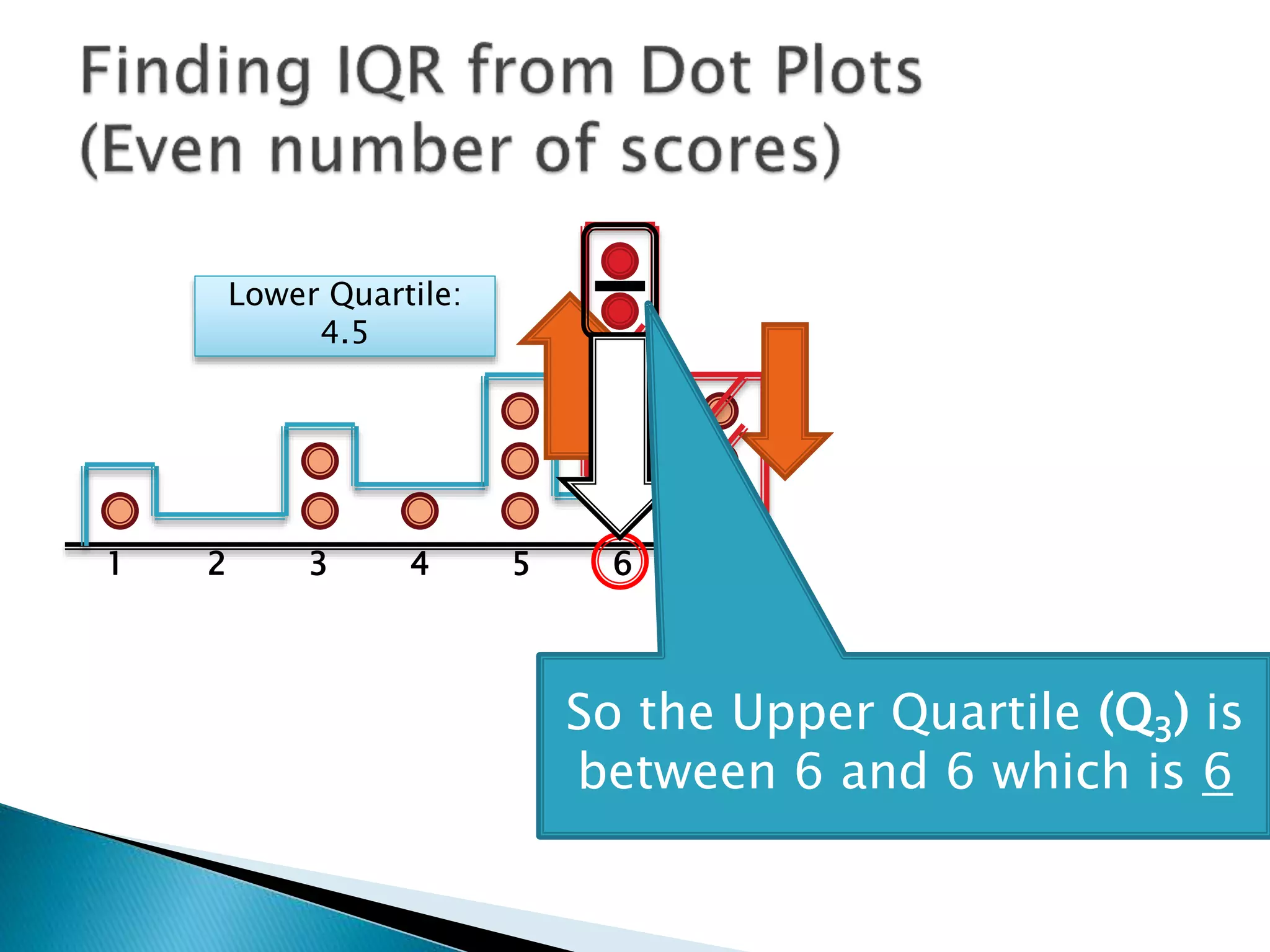 Finding IQR from Dot Plots (Even number of scores)

Lower Quartile: 4.5

1 2 3 4 5 6

So the Upper Quartile ($Q_3$) is between 6 and 6 which is 6